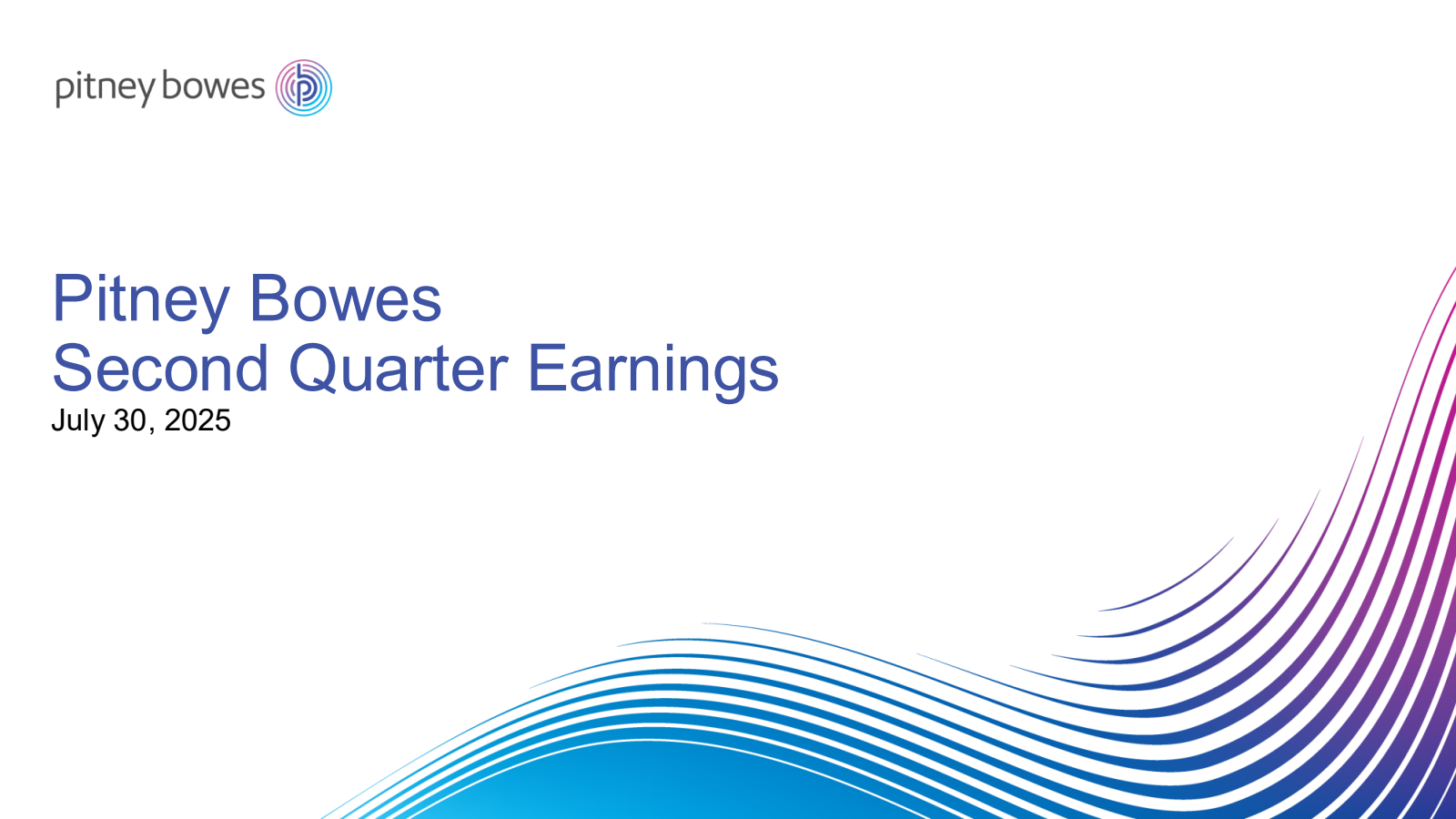 pitney bowes

Pitney Bowes
Second Quarter Earnings
July 30, 2025